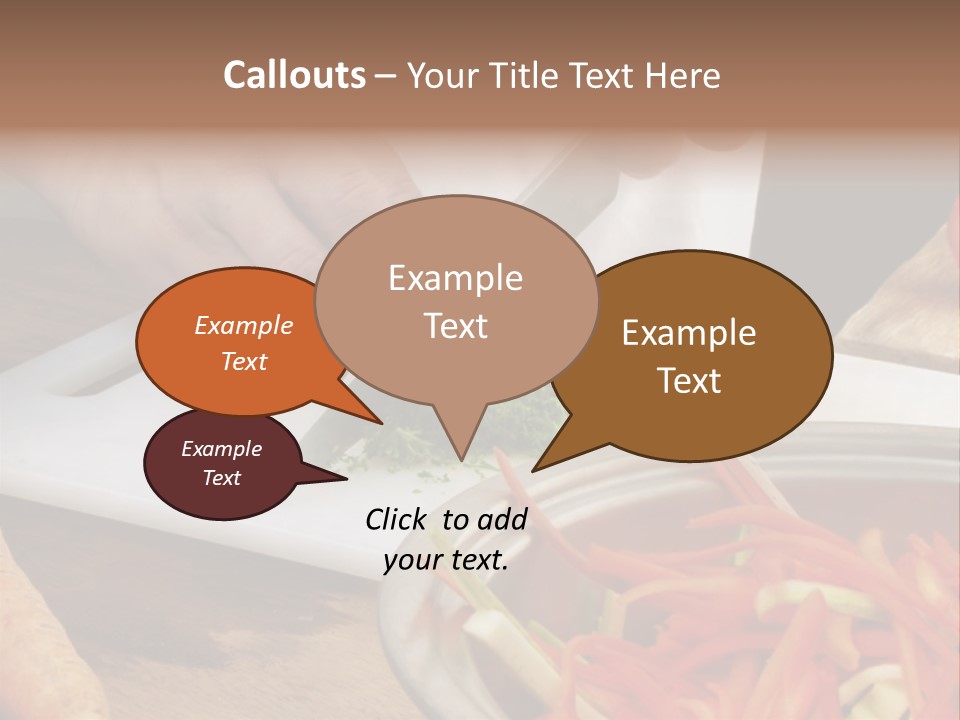 Callouts – Your Title Text Here

Example Text

Example Text

Example Text

Example Text

Click to add your text.